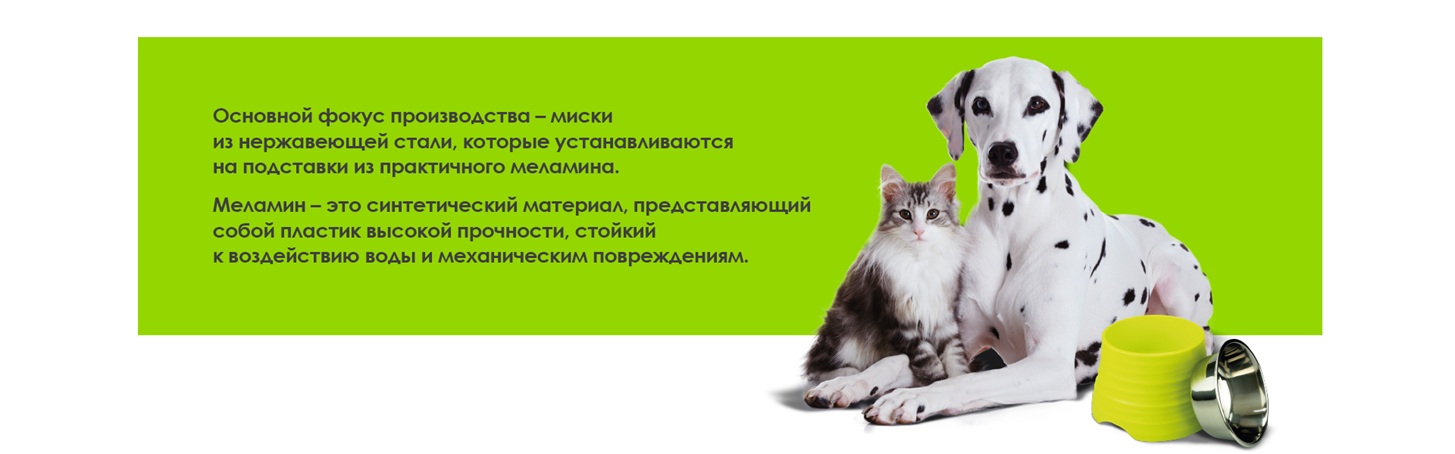 Основной фокус производства – миски из нержавеющей стали, которые устанавливаются на подставки из практичного меламина.

Меламин – это синтетический материал, представляющий собой пластик высокой прочности, стойкий к воздействию воды и механическим повреждениям.